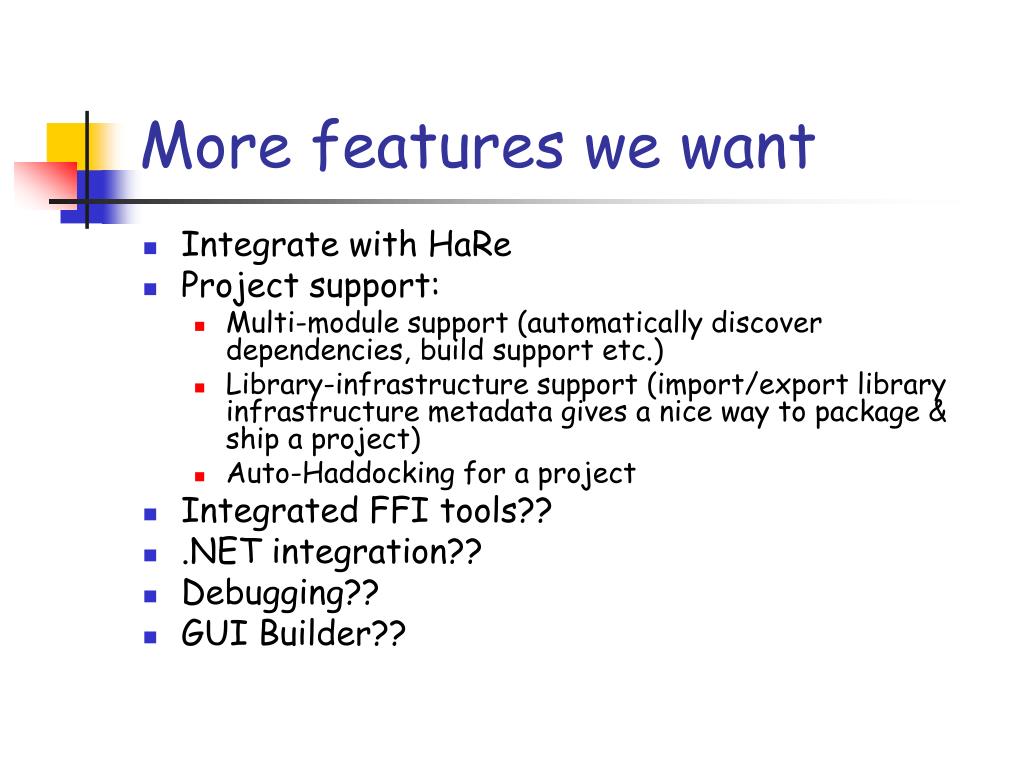 More features we want

- Integrate with HaRe
- Project support:
  - Multi-module support (automatically discover dependencies, build support etc.)
  - Library-infrastructure support (import/export library infrastructure metadata gives a nice way to package & ship a project)
  - Auto-Haddocking for a project
- Integrated FFI tools??
- .NET integration??
- Debugging??
- GUI Builder??